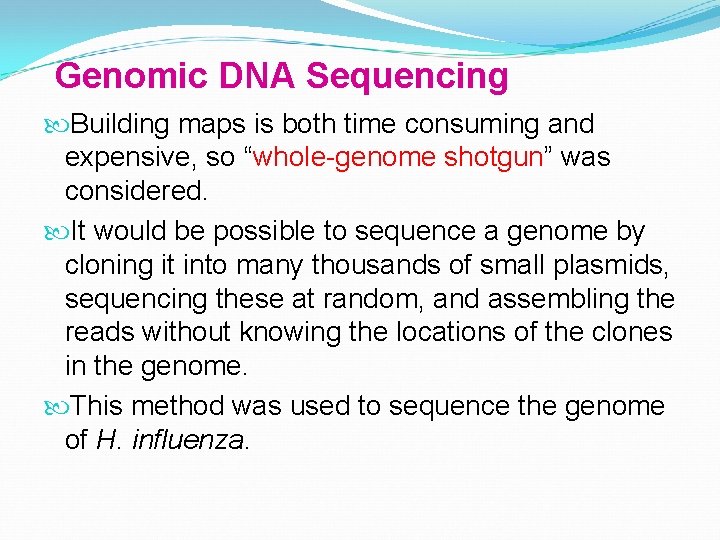 Genomic DNA Sequencing

Building maps is both time consuming and expensive, so “whole-genome shotgun” was considered.

It would be possible to sequence a genome by cloning it into many thousands of small plasmids, sequencing these at random, and assembling the reads without knowing the locations of the clones in the genome.

This method was used to sequence the genome of H. influenza.